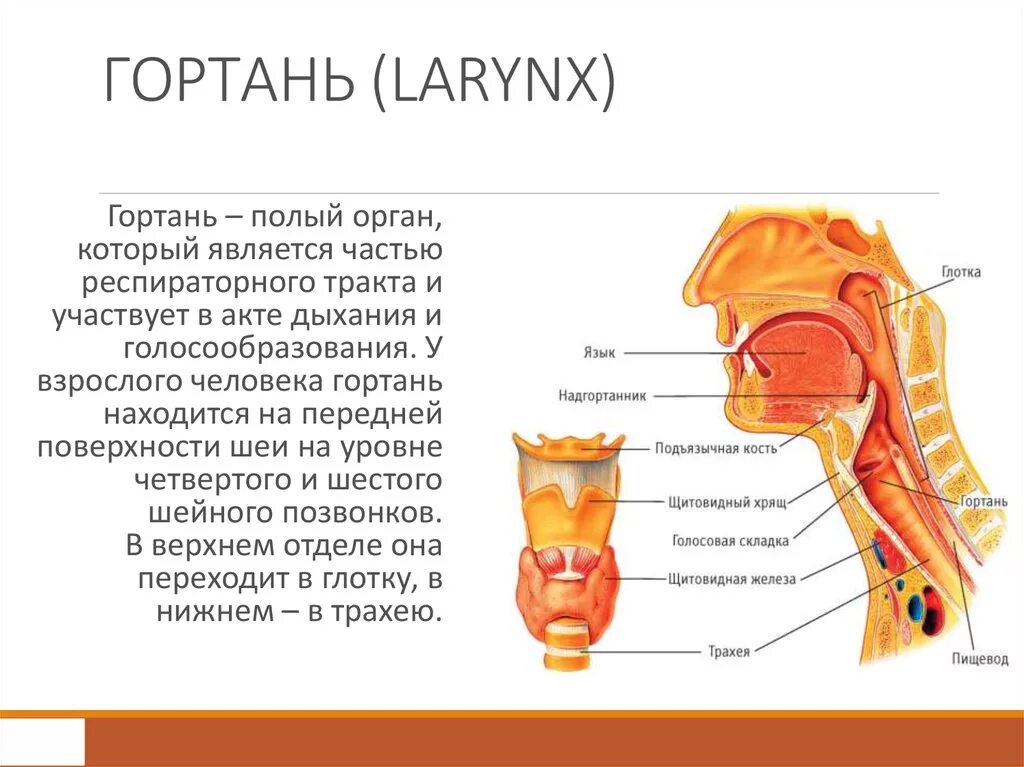 ГОРТАНЬ (LARYNX)

Гортань – полый орган, который является частью респираторного тракта и участвует в акте дыхания и голосообразования. У взрослого человека гортань находится на передней поверхности шеи на уровне четвертого и шестого шейного позвонков. В верхнем отделе она переходит в глотку, в нижнем – в трахею.

Глотка
Язык
Надгортанник
Подъязычная кость
Щитовидный хрящ
Гортань
Голосовая складка
Щитовидная железа
Трахея
Пищевод